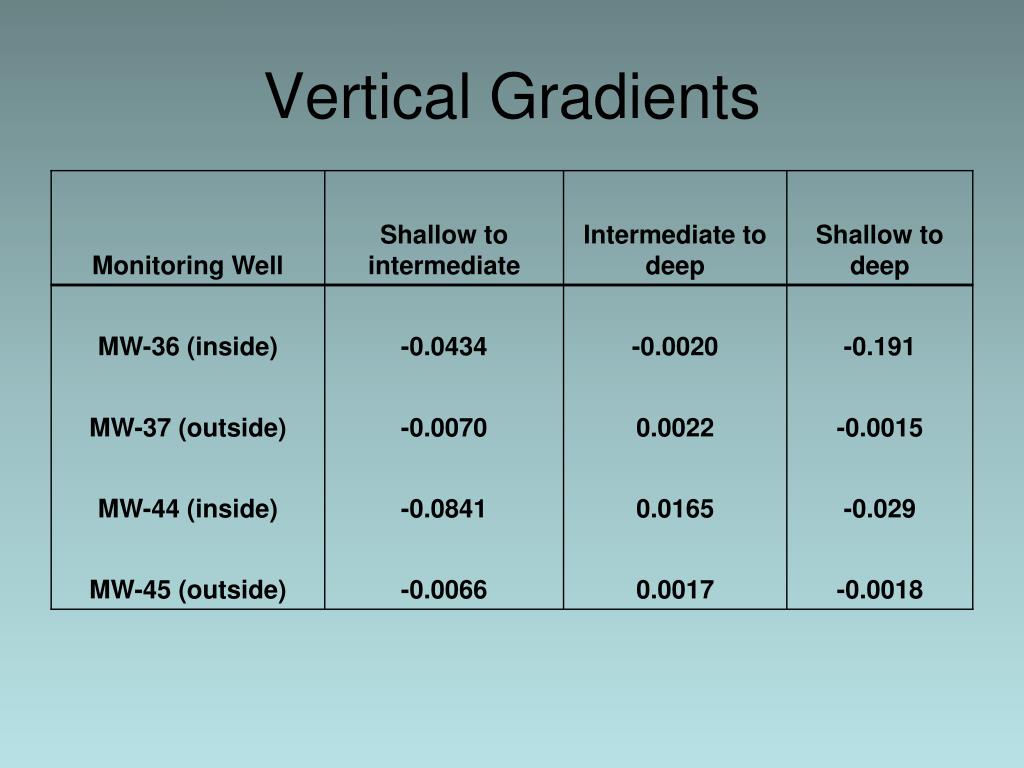 Vertical Gradients

| Monitoring Well | Shallow to intermediate | Intermediate to deep | Shallow to deep |
|---|---|---|---|
| MW-36 (inside) | -0.0434 | -0.0020 | -0.191 |
| MW-37 (outside) | -0.0070 | 0.0022 | -0.0015 |
| MW-44 (inside) | -0.0841 | 0.0165 | -0.029 |
| MW-45 (outside) | -0.0066 | 0.0017 | -0.0018 |